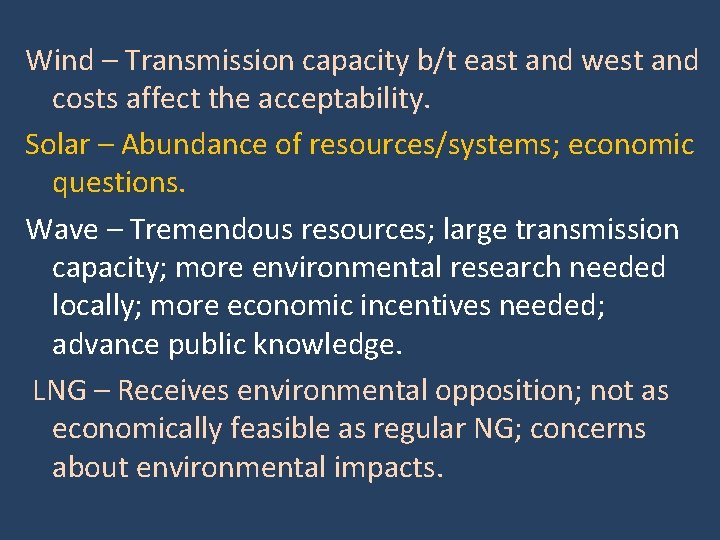 Wind – Transmission capacity b/t east and west and costs affect the acceptability.

Solar – Abundance of resources/systems; economic questions.

Wave – Tremendous resources; large transmission capacity; more environmental research needed locally; more economic incentives needed; advance public knowledge.

LNG – Receives environmental opposition; not as economically feasible as regular NG; concerns about environmental impacts.